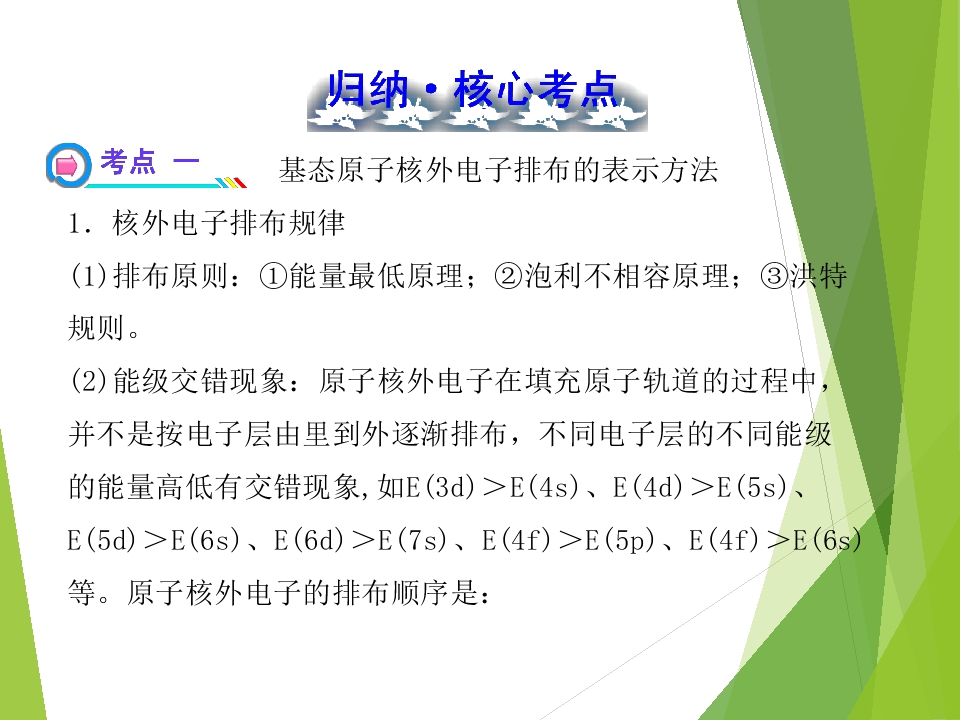 归纳·核心考点

考点 一

基态原子核外电子排布的表示方法

1．核外电子排布规律

(1)排布原则：①能量最低原理；②泡利不相容原理；③洪特规则。

(2)能级交错现象：原子核外电子在填充原子轨道的过程中，并不是按电子层由里到外逐渐排布，不同电子层的不同能级的能量高低有交错现象,如E(3d)＞E(4s)、E(4d)＞E(5s)、E(5d)＞E(6s)、E(6d)＞E(7s)、E(4f)＞E(5p)、E(4f)＞E(6s)等。原子核外电子的排布顺序是：